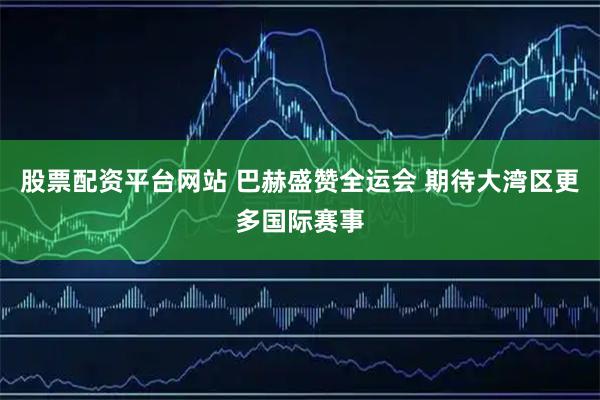 股票配资平台网站 巴赫盛赞全运会 期待大湾区更多国际赛事